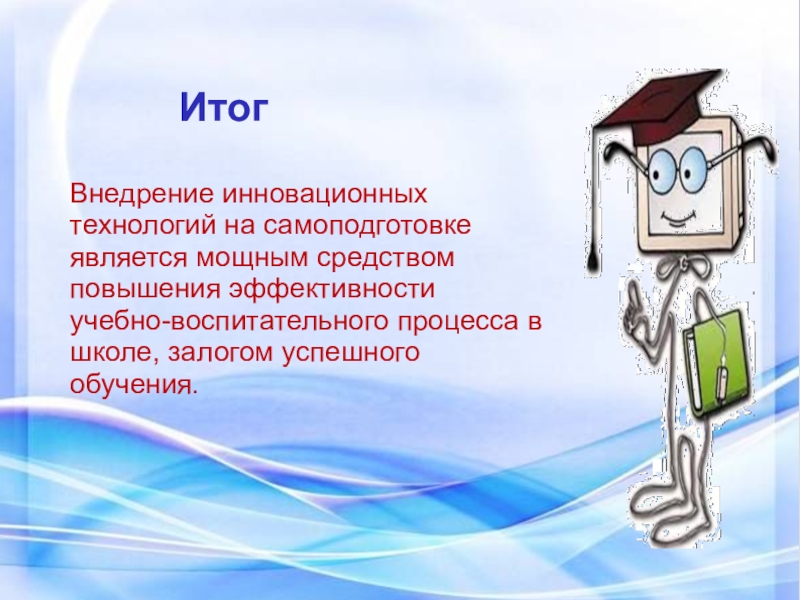 Итог

Внедрение инновационных технологий на самоподготовке является мощным средством повышения эффективности учебно-воспитательного процесса в школе, залогом успешного обучения.